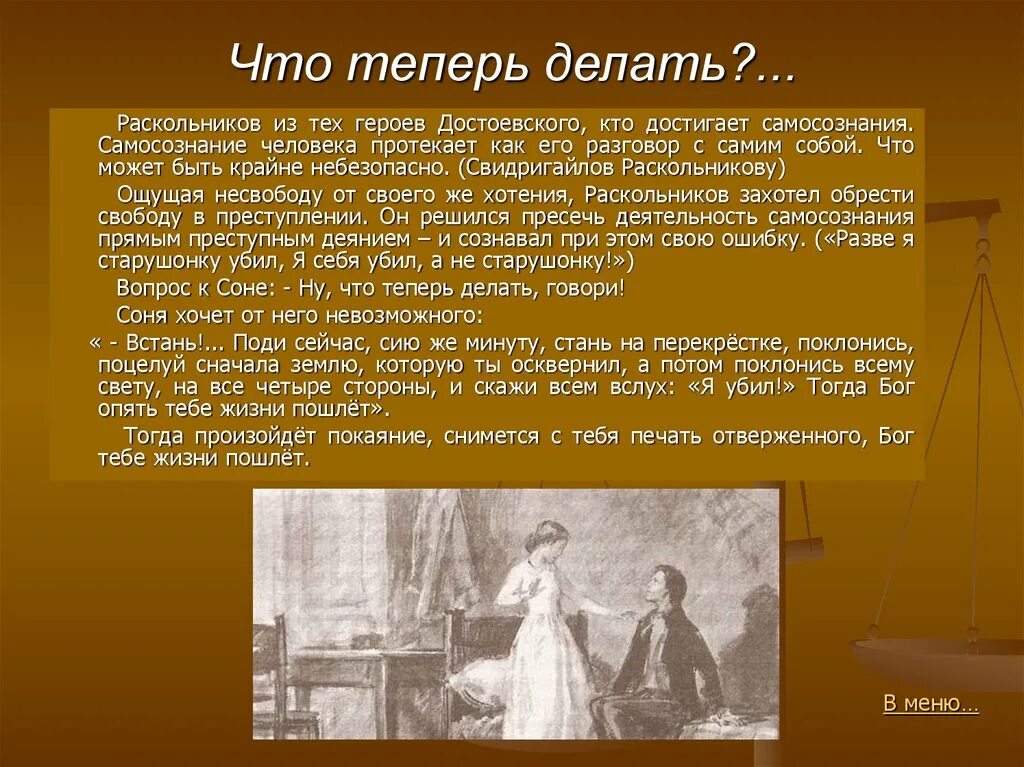 Что теперь делать?…

Раскольников из тех героев Достоевского, кто достигает самосознания. Самосознание человека протекает как его разговор с самим собой. Что может быть крайне небезопасно. (Свидригайлов Раскольникову)

Ощущая несвободу от своего же хотения, Раскольников захотел обрести свободу в преступлении. Он решился пресечь деятельность самосознания прямым преступным деянием – и сознавал при этом свою ошибку. («Разве я старушонку убил, Я себя убил, а не старушонку!»)

Вопрос к Соне: - Ну, что теперь делать, говори!

Соня хочет от него невозможного:

« - Встань!... Поди сейчас, сию же минуту, стань на перекрёстке, поклонись, поцелуй сначала землю, которую ты осквернил, а потом поклонись всему свету, на все четыре стороны, и скажи всем вслух: «Я убил!» Тогда Бог опять тебе жизни пошлёт».

Тогда произойдёт покаяние, снимется с тебя печать отверженного, Бог тебе жизни пошлёт.

В меню…